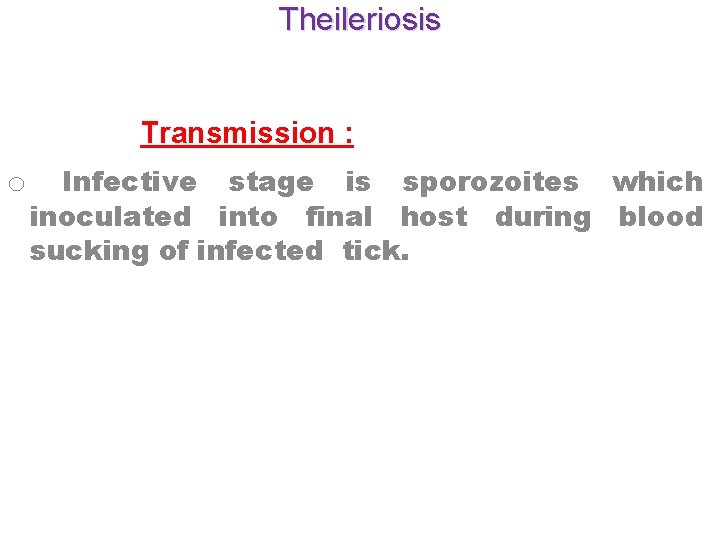 Theileriosis

Transmission :

○ Infective stage is sporozoites which inoculated into final host during blood sucking of infected tick.